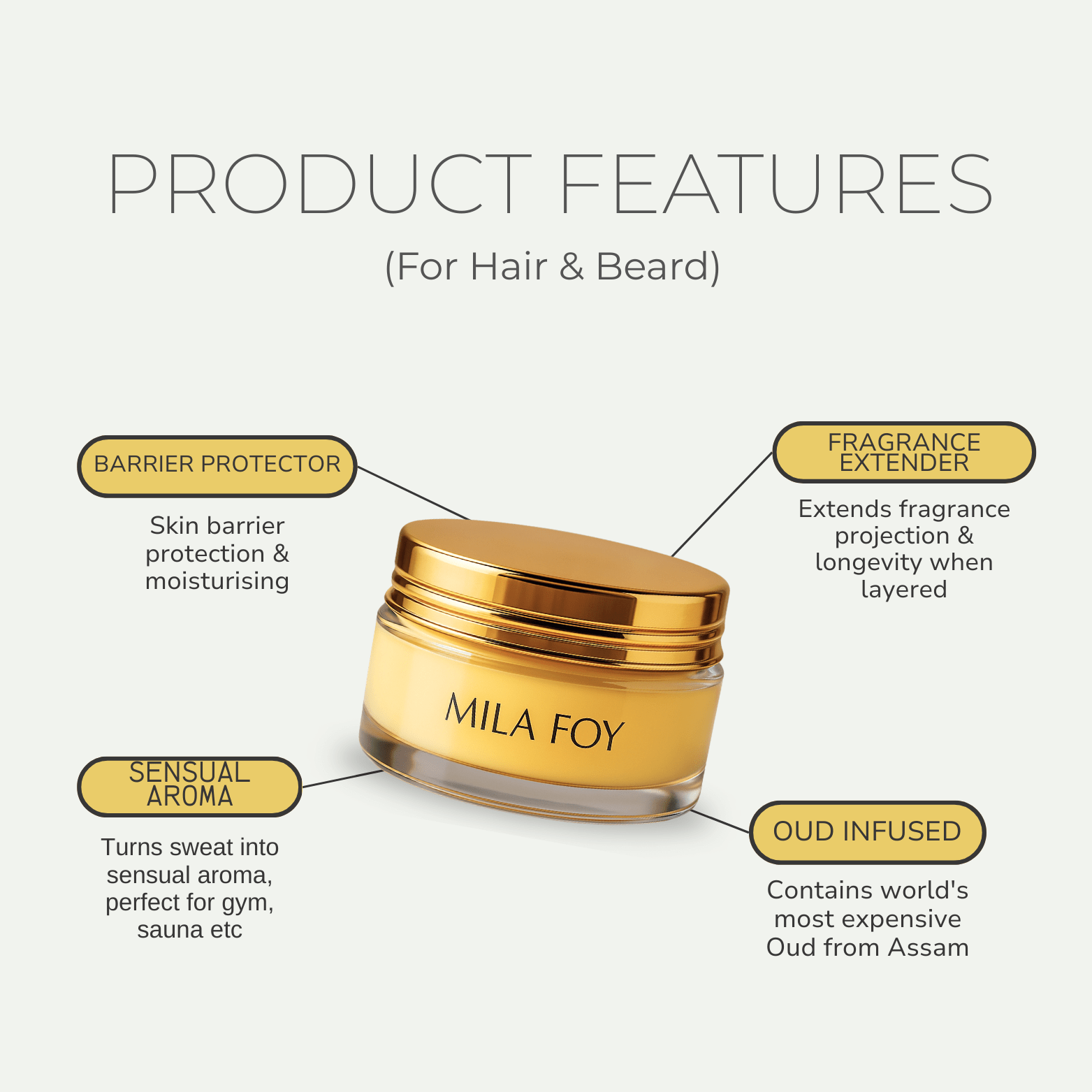 PRODUCT FEATURES
(For Hair & Beard)

BARRIER PROTECTOR

Skin barrier protection & moisturising

FRAGRANCE EXTENDER

Extends fragrance projection & longevity when layered

MILA FOY

SENSUAL AROMA

Turns sweat into sensual aroma, perfect for gym, sauna etc

OUD INFUSED

Contains world's most expensive Oud from Assam